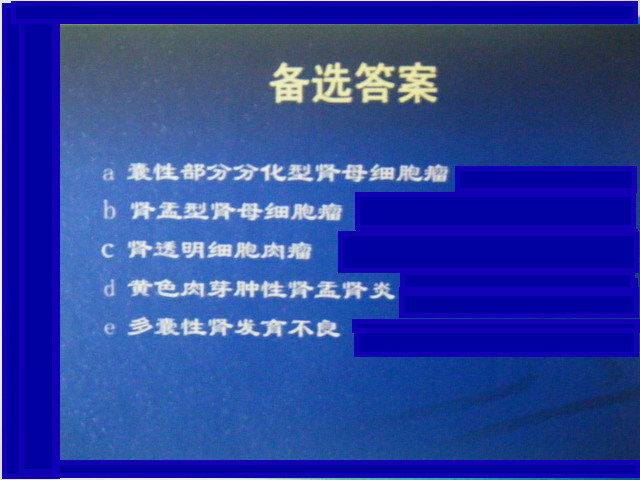 备选答案

a 囊性部分分化型肾母细胞瘤

b 肾盂型肾母细胞瘤

c 肾透明细胞肉瘤

d 黄色肉芽肿性肾盂肾炎

e 多囊性肾发育不良